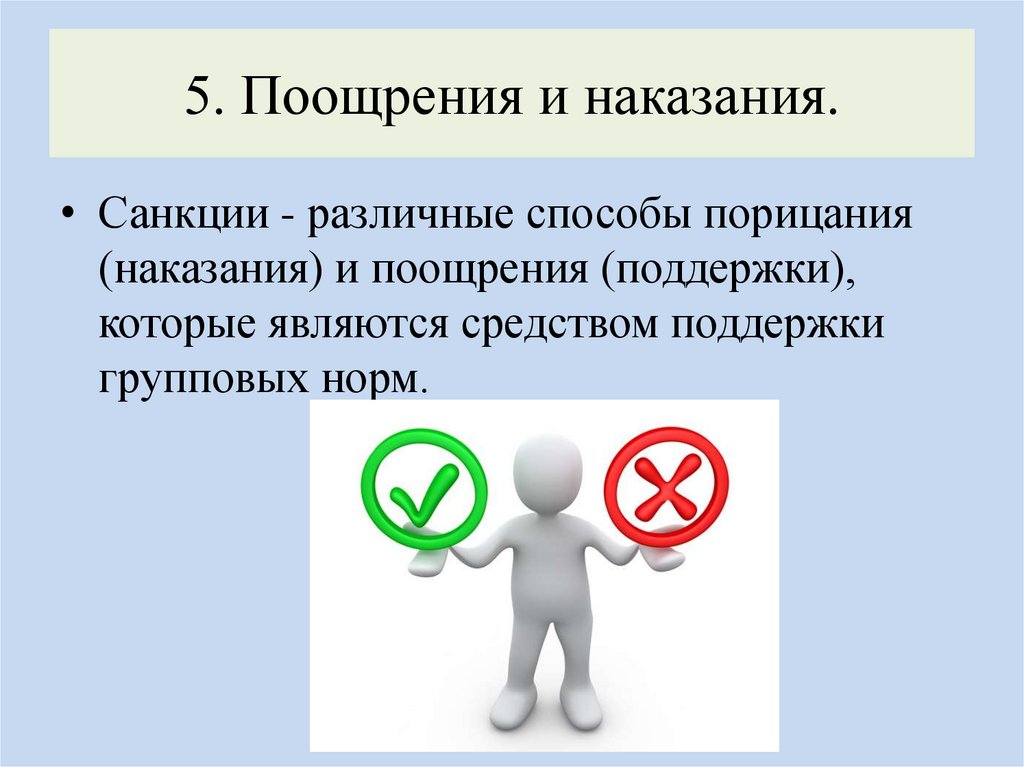 5. Поощрения и наказания.

• Санкции - различные способы порицания (наказания) и поощрения (поддержки), которые являются средством поддержки групповых норм.